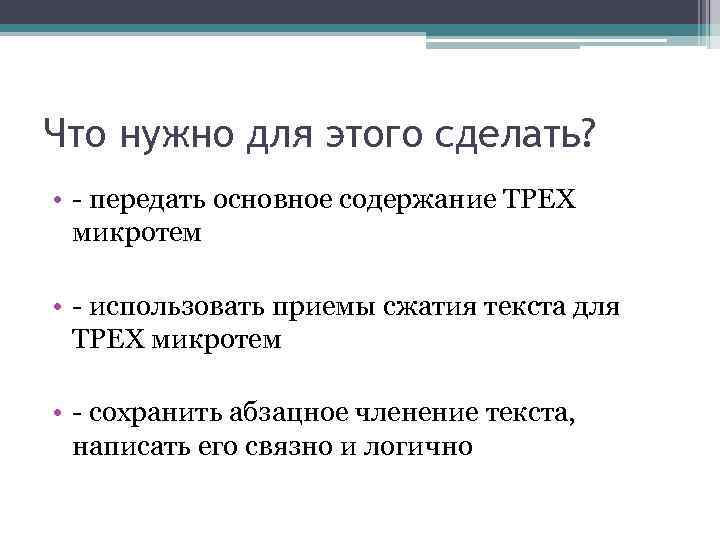 Что нужно для этого сделать?

• - передать основное содержание ТРЕХ микротем

• - использовать приемы сжатия текста для ТРЕХ микротем

• - сохранить абзацное членение текста, написать его связно и логично